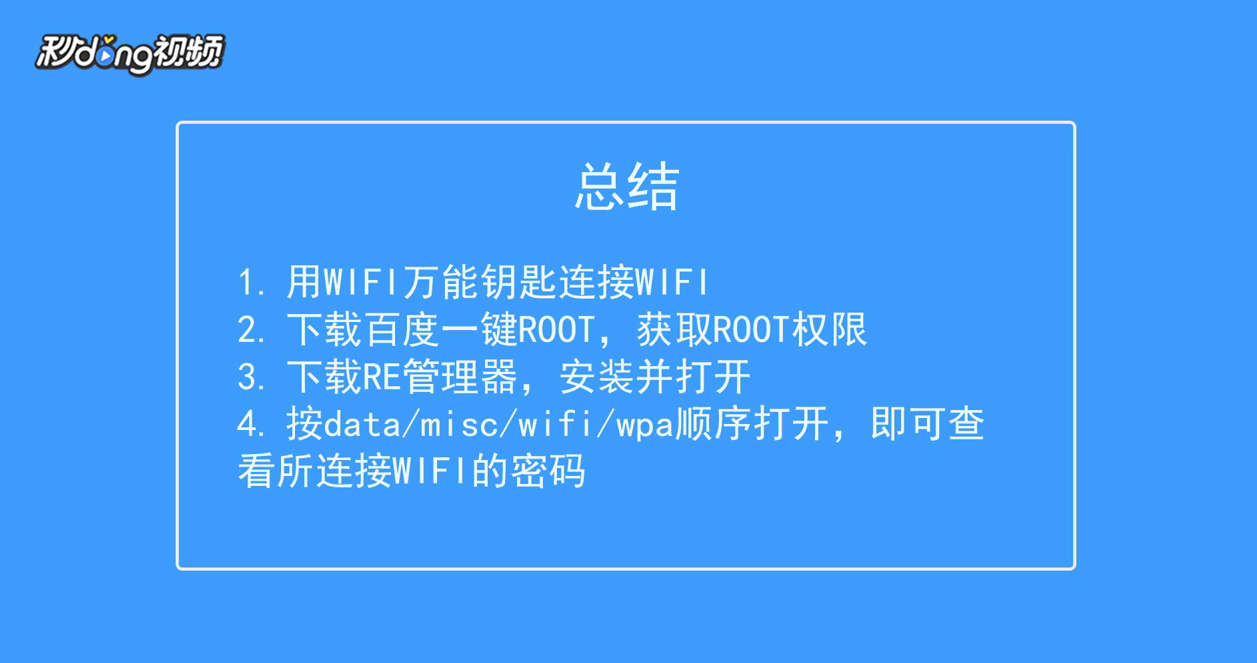 秒dong视频

总结

1. 用WIFI万能钥匙连接WIFI
2. 下载百度一键ROOT，获取ROOT权限
3. 下载RE管理器，安装并打开
4. 按data/misc/wifi/wpa顺序打开，即可查看所连接WIFI的密码